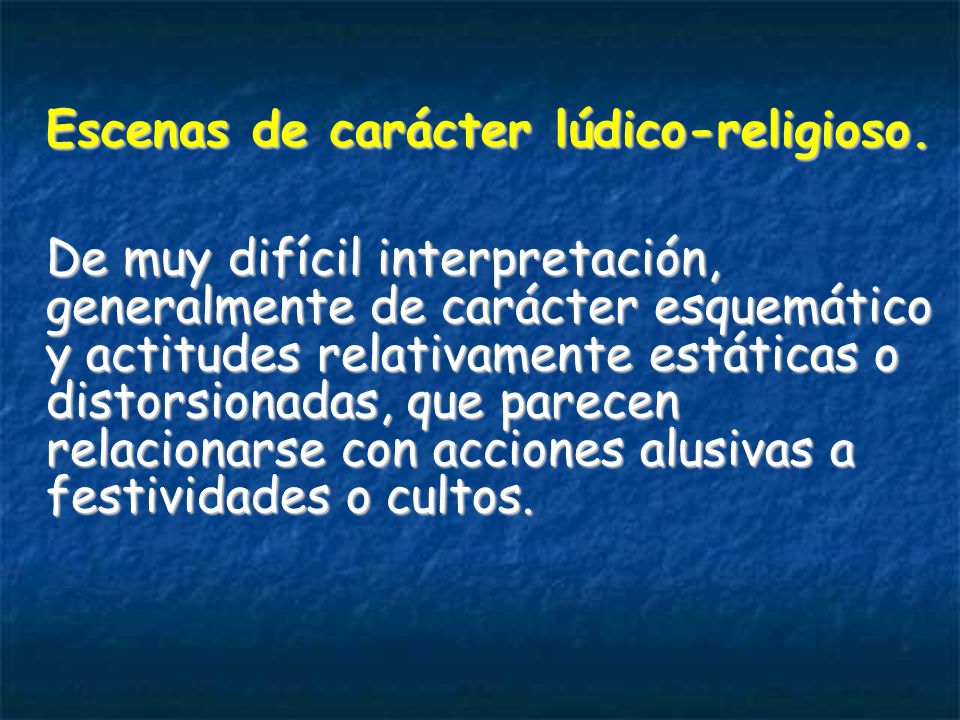 Escenas de carácter lúdico-religioso.

De muy difícil interpretación, generalmente de carácter esquemático y actitudes relativamente estáticas o distorsionadas, que parecen relacionarse con acciones alusivas a festividades o cultos.